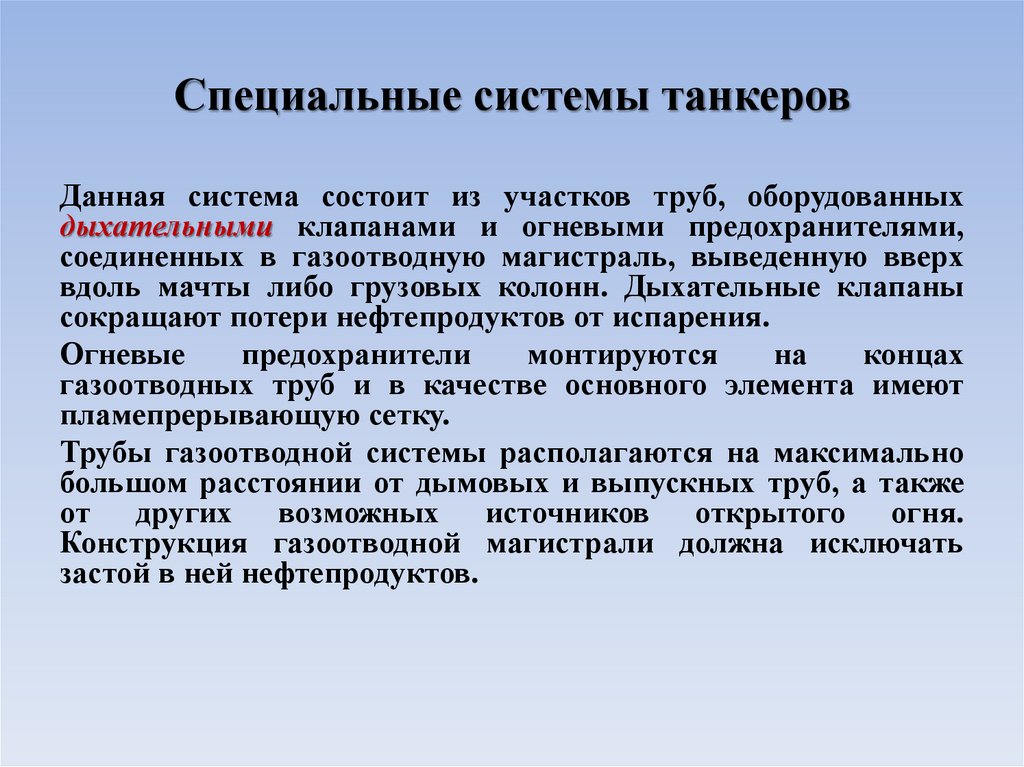 Специальные системы танкеров

Данная система состоит из участков труб, оборудованных дыхательными клапанами и огневыми предохранителями, соединенных в газоотводную магистраль, выведенную вверх вдоль мачты либо грузовых колонн. Дыхательные клапаны сокращают потери нефтепродуктов от испарения.

Огневые предохранители монтируются на концах газоотводных труб и в качестве основного элемента имеют пламепрерывающую сетку.

Трубы газоотводной системы располагаются на максимально большом расстоянии от дымовых и выпускных труб, а также от других возможных источников открытого огня. Конструкция газоотводной магистрали должна исключать застой в ней нефтепродуктов.